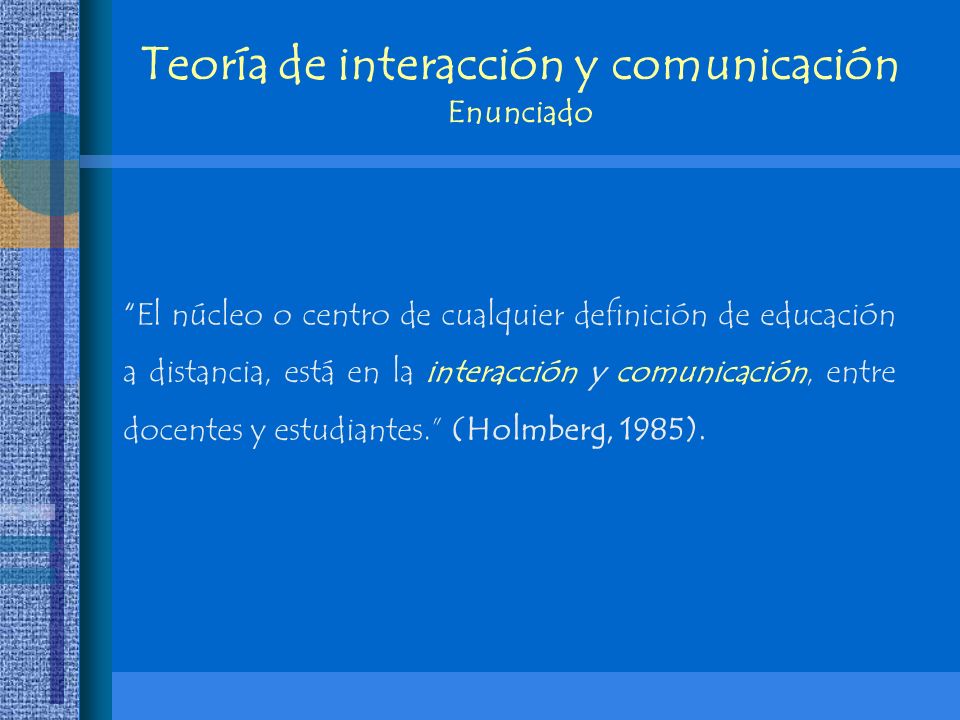 Teoría de interacción y comunicación
Enunciado

"El núcleo o centro de cualquier definición de educación a distancia, está en la interacción y comunicación, entre docentes y estudiantes." (Holmberg, 1985).